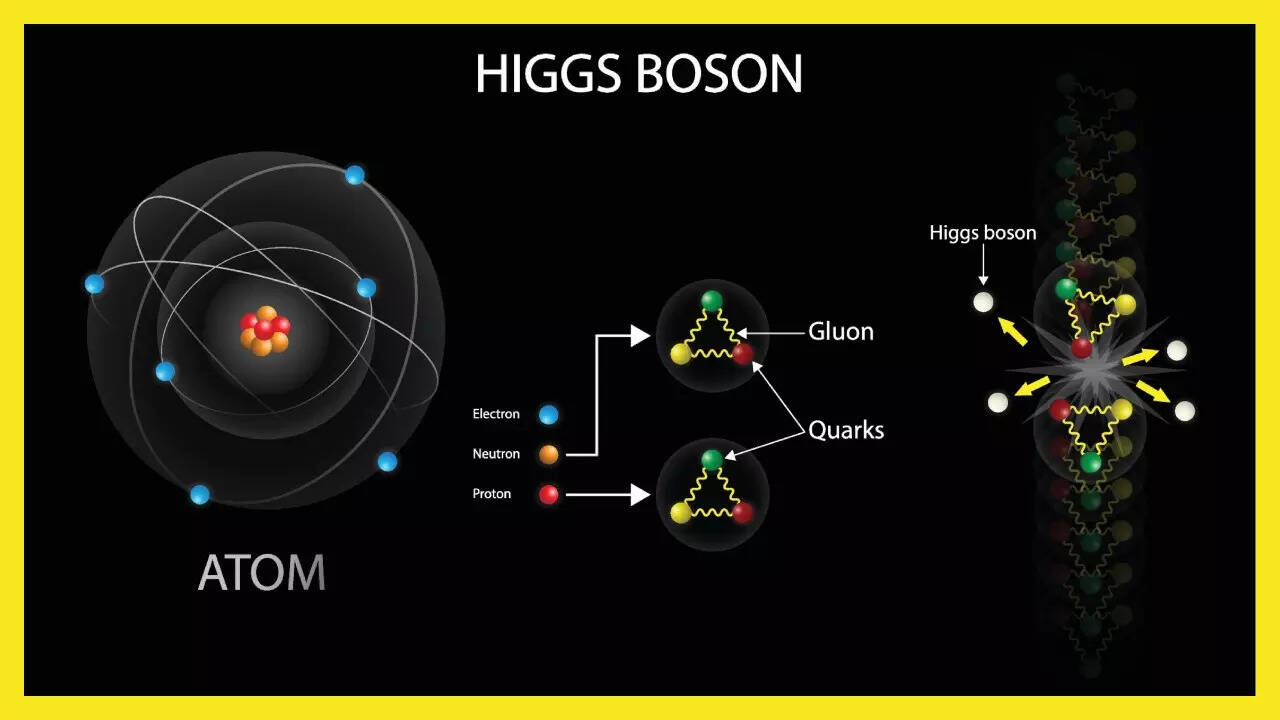 HIGGS BOSON

ATOM

Electron
Neutron
Proton

Gluon
Quarks

Higgs boson